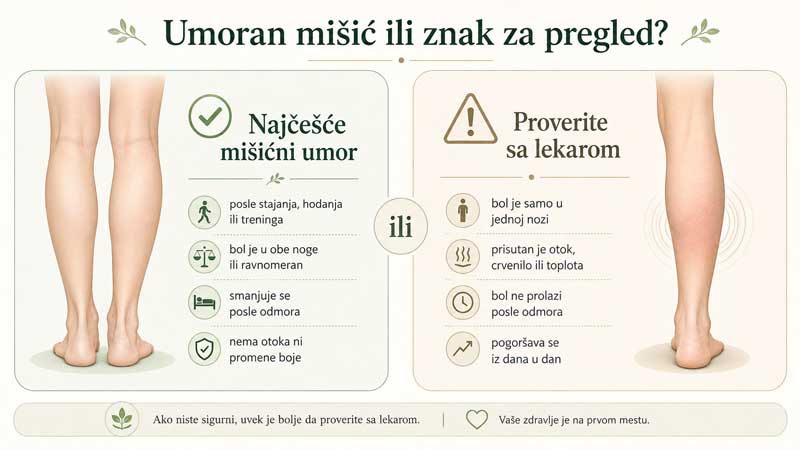 Umoran mišić ili znak za pregled?

Najčešće mišićni umor

posle stajanja, hodanja ili treninga

bol je u obe noge ili ravnomeran

smanjuje se posle odmora

nema otoka ni promene boje

ili

Proverite sa lekarom

bol je samo u jednoj nozi

prisutan je otok, crvenilo ili toplota

bol ne prolazi posle odmora

pogoršava se iz dana u dan

Ako niste sigurni, uvek je bolje da proverite sa lekarom.

Vaše zdravlje je na prvom mestu.